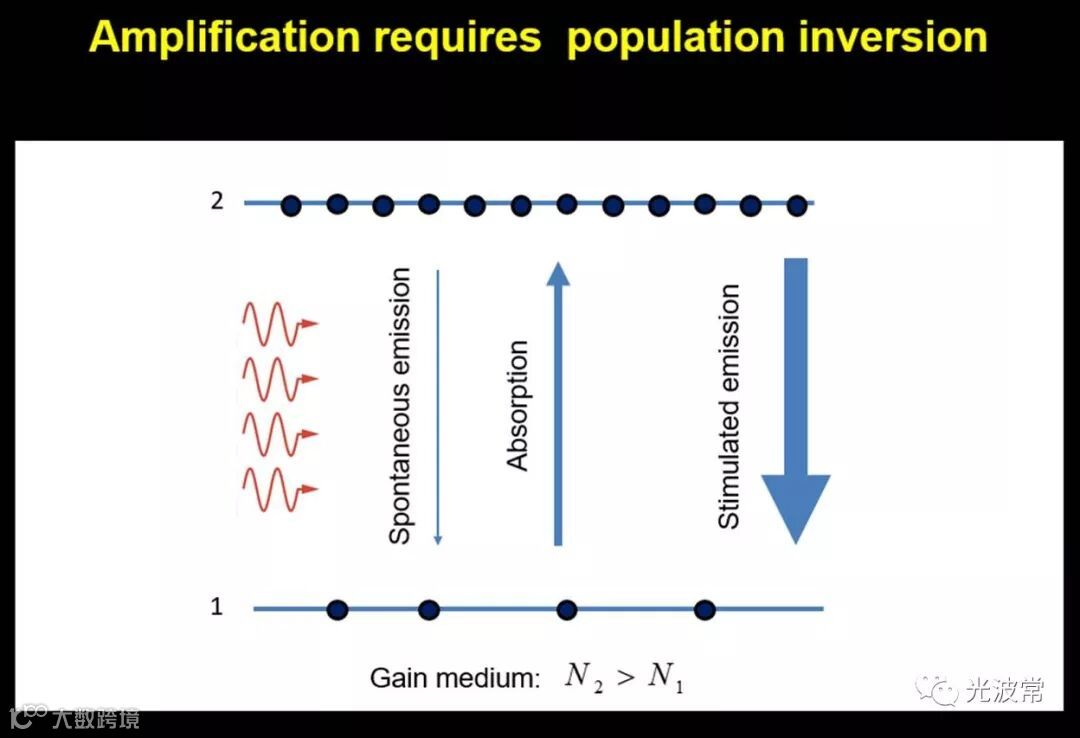 Amplification requires population inversion

2

Spontaneous emission

Absorption

Stimulated emission

1

Gain medium: $N_2 > N_1$

光波常

大数跨境